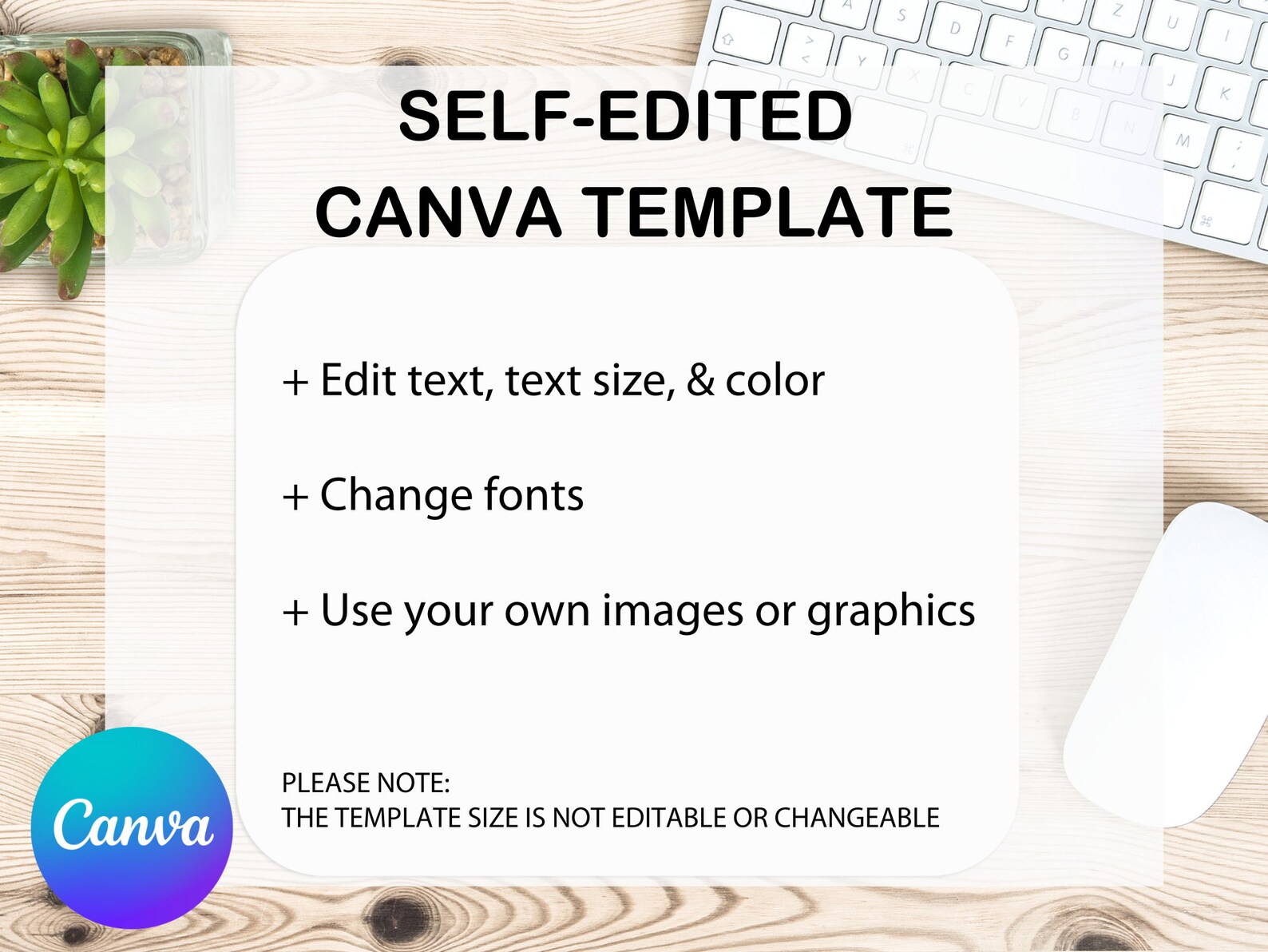 SELF-EDITED
CANVA TEMPLATE

+ Edit text, text size, & color

+ Change fonts

+ Use your own images or graphics

PLEASE NOTE:
THE TEMPLATE SIZE IS NOT EDITABLE OR CHANGEABLE

Canva